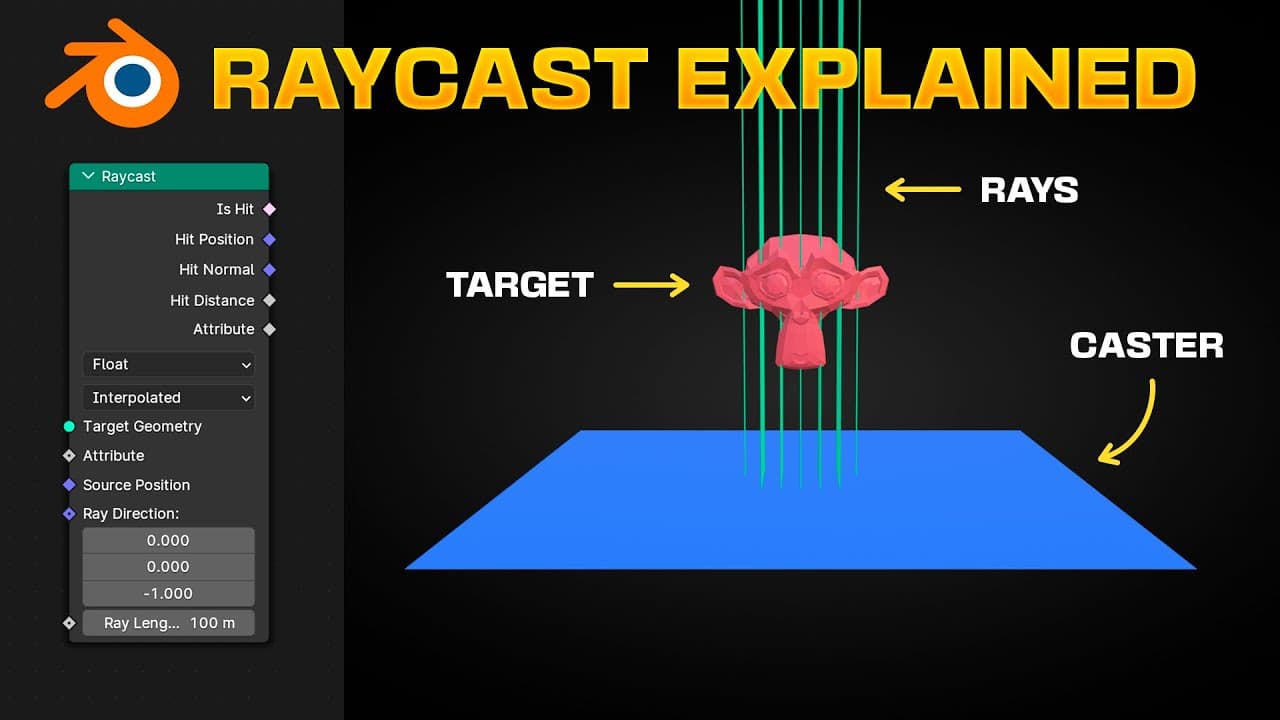 RAYCAST EXPLAINED

Raycast
Is Hit
Hit Position
Hit Normal
Hit Distance
Attribute
Float
Interpolated
Target Geometry
Attribute
Source Position
Ray Direction:
0.000
0.000
-1.000
Ray Leng... 100 m

RAYS
TARGET
CASTER